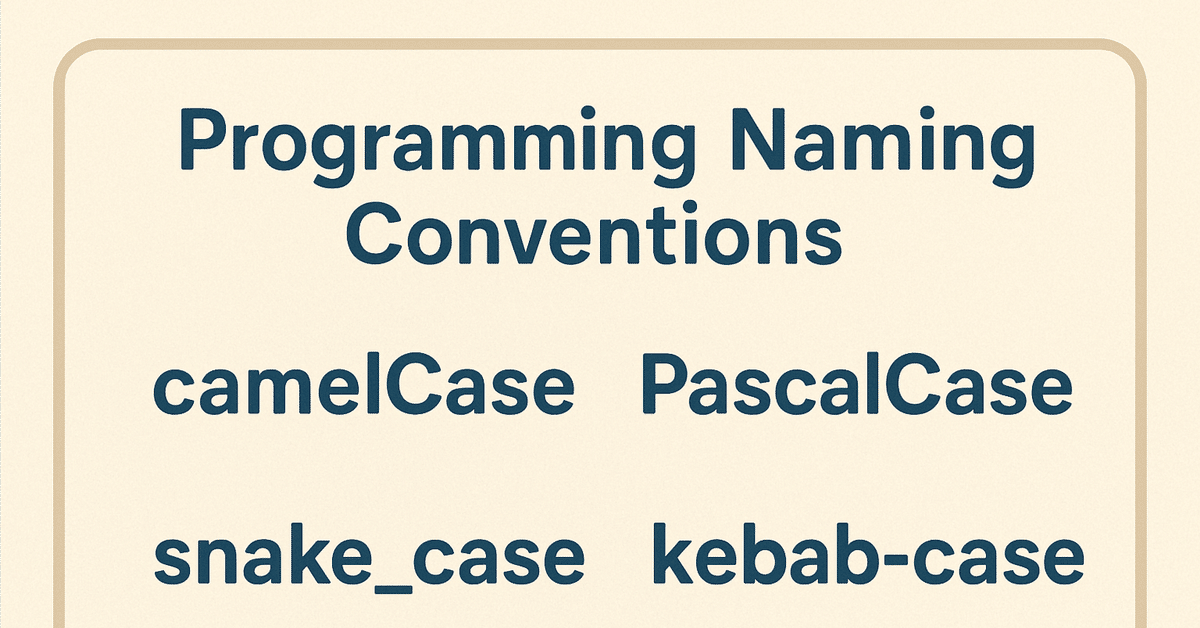 Programming Naming Conventions

camelCase PascalCase

snake_case kebab-case